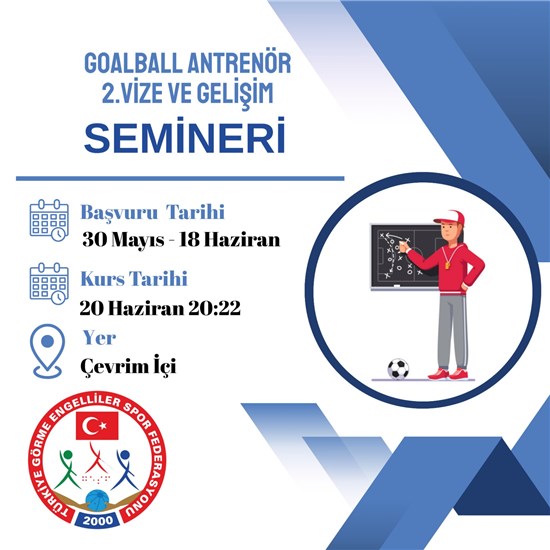 GOALBALL ANTRENÖR
2.VİZE VE GELİŞİM
SEMİNERİ

Başvuru Tarihi
30 Mayıs - 18 Haziran

Kurs Tarihi
20 Haziran 20:22

Yer
Çevrim İçi

TÜRKİYE GÖRME ENGELLİLER SPOR FEDERASYONU
2000